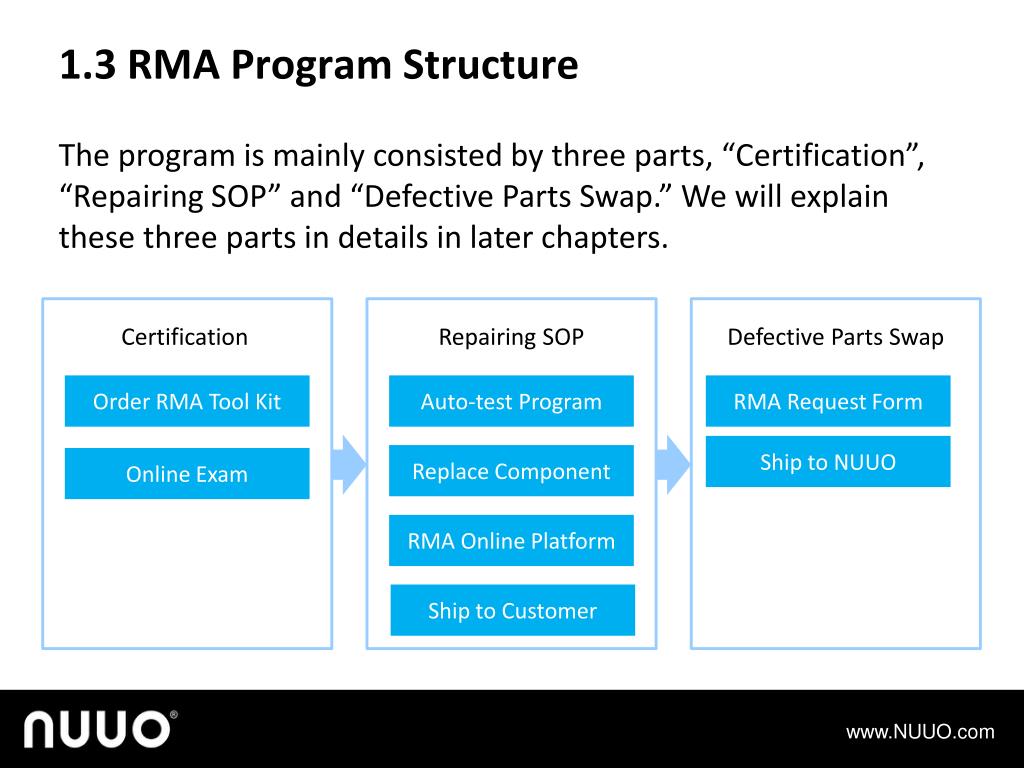 1.3 RMA Program Structure

The program is mainly consisted by three parts, “Certification”, “Repairing SOP” and “Defective Parts Swap.” We will explain these three parts in details in later chapters.

Certification

Order RMA Tool Kit

Online Exam

Repairing SOP

Auto-test Program

Replace Component

RMA Online Platform

Ship to Customer

Defective Parts Swap

RMA Request Form

Ship to NUUO

NUUO®

www.NUUO.com